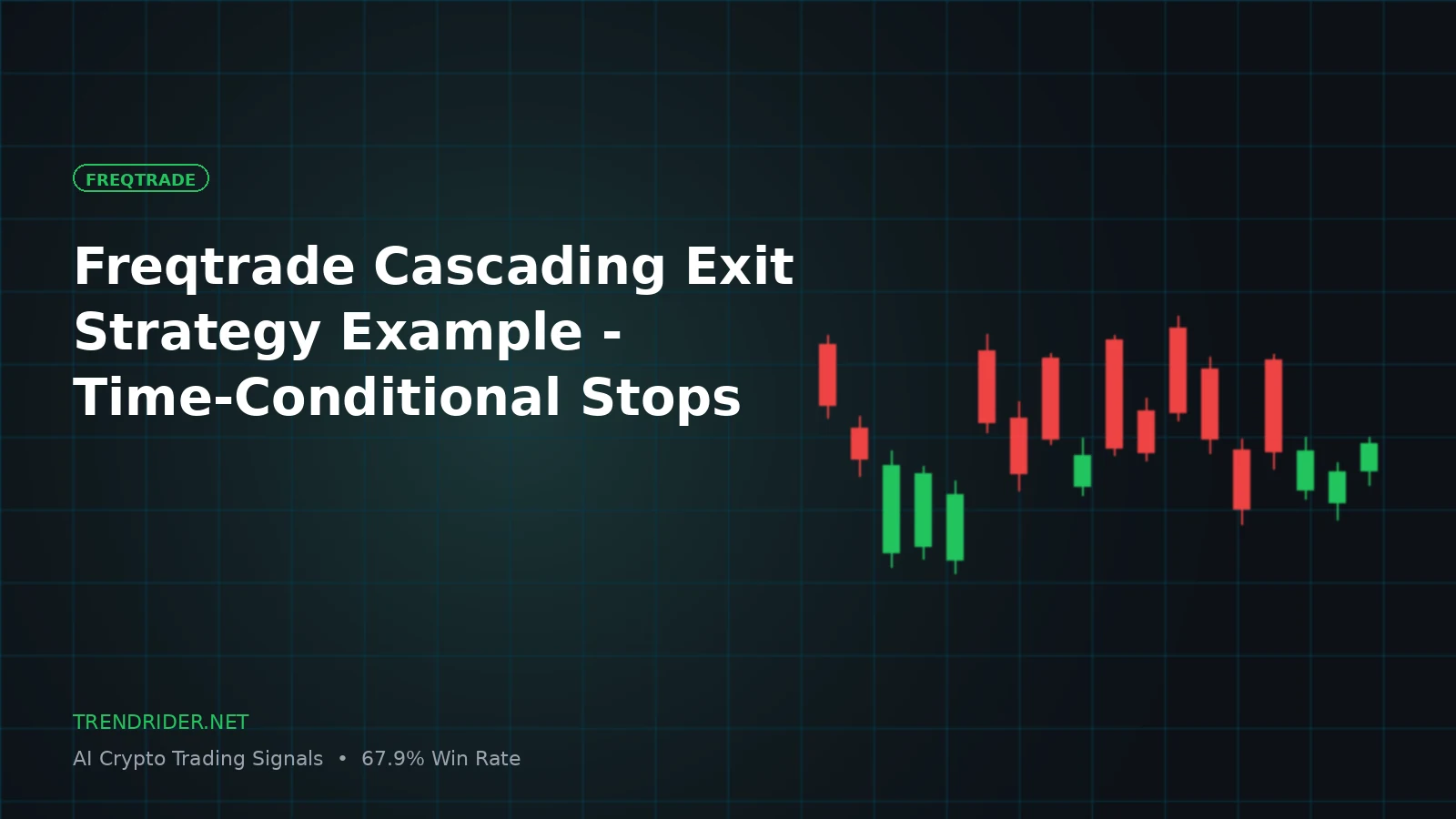 FREQTRADE

Freqtrade Cascading Exit Strategy Example - Time-Conditional Stops

TRENDRIDER.NET

AI Crypto Trading Signals • 67.9% Win Rate